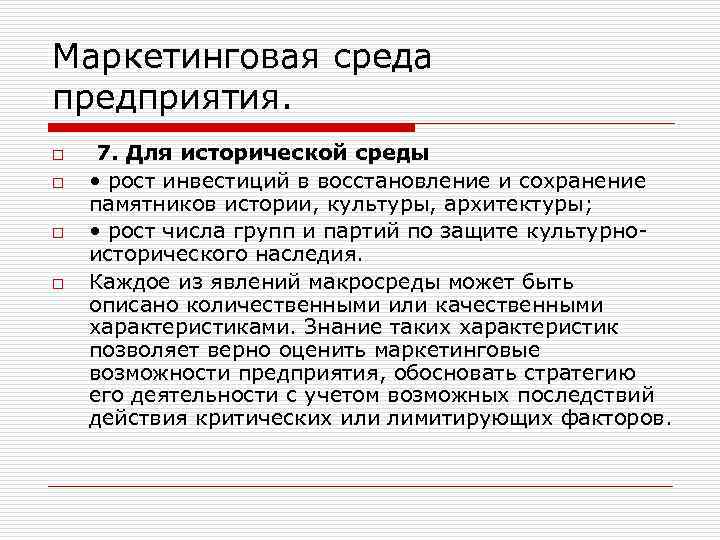 Маркетинговая среда предприятия.

7. Для исторической среды

• рост инвестиций в восстановление и сохранение памятников истории, культуры, архитектуры;

• рост числа групп и партий по защите культурно-исторического наследия.

Каждое из явлений макросреды может быть описано количественными или качественными характеристиками. Знание таких характеристик позволяет верно оценить маркетинговые возможности предприятия, обосновать стратегию его деятельности с учетом возможных последствий действия критических или лимитирующих факторов.